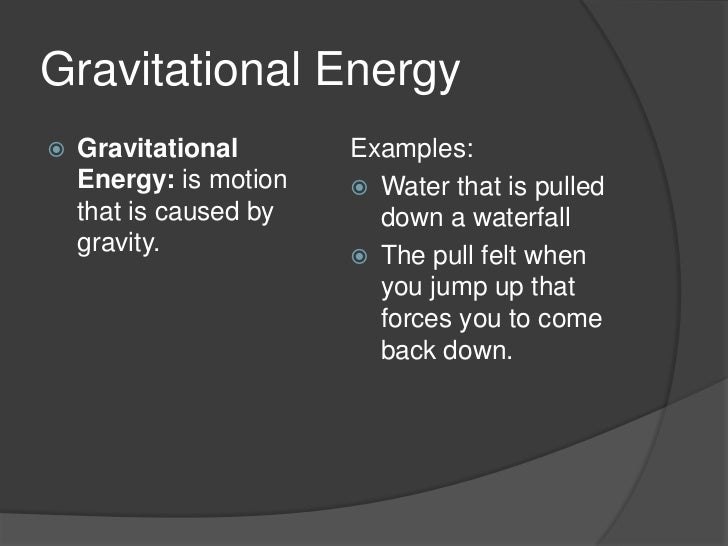 Gravitational Energy

Gravitational Energy: is motion that is caused by gravity.

Examples:

Water that is pulled down a waterfall

The pull felt when you jump up that forces you to come back down.